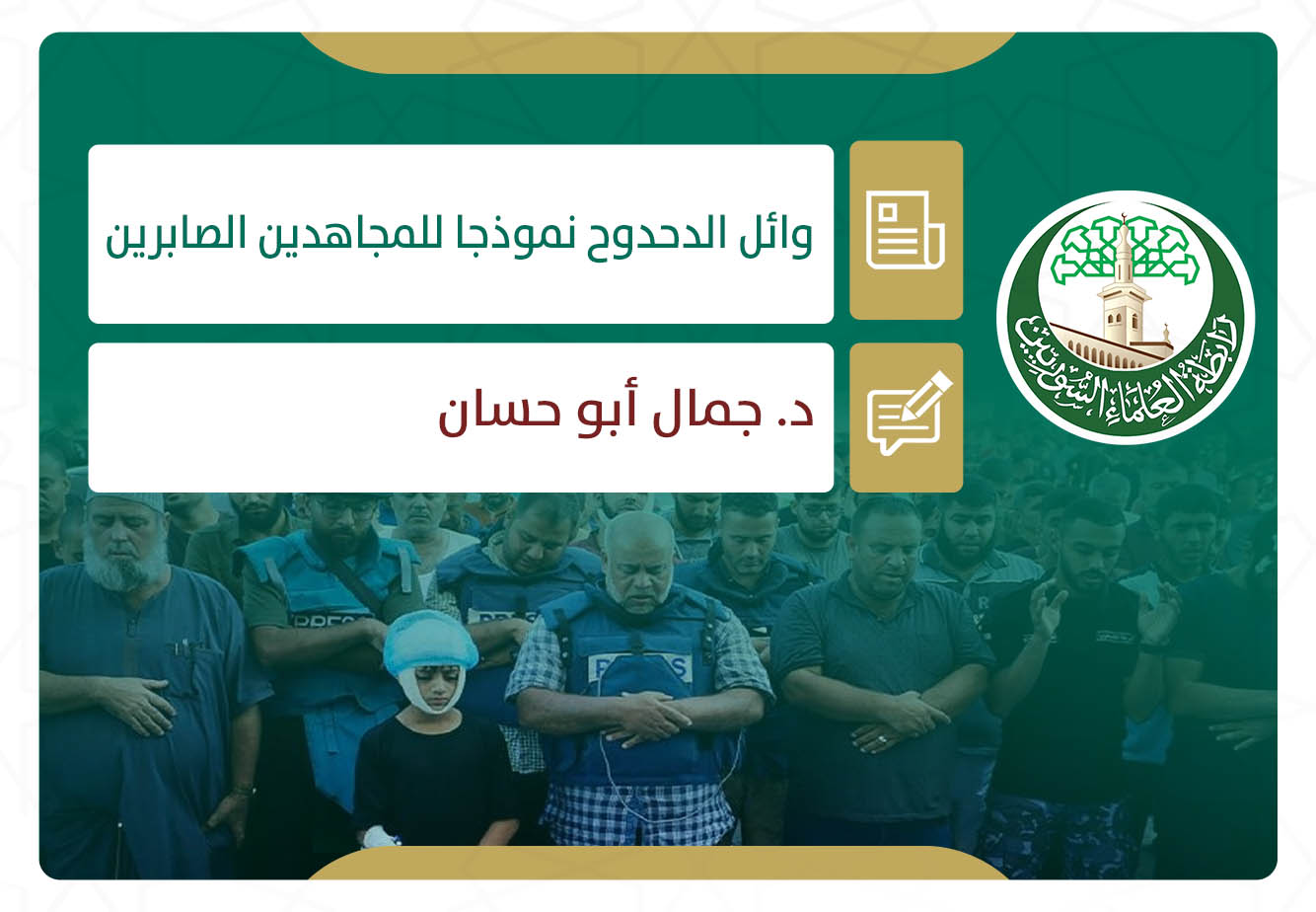 رابطة العلماء السوريين

وائل الدحدوح نموذجا للمجاهدين الصابرين

د. جمال أبو حسان

PRESS

PRESS

PRESS